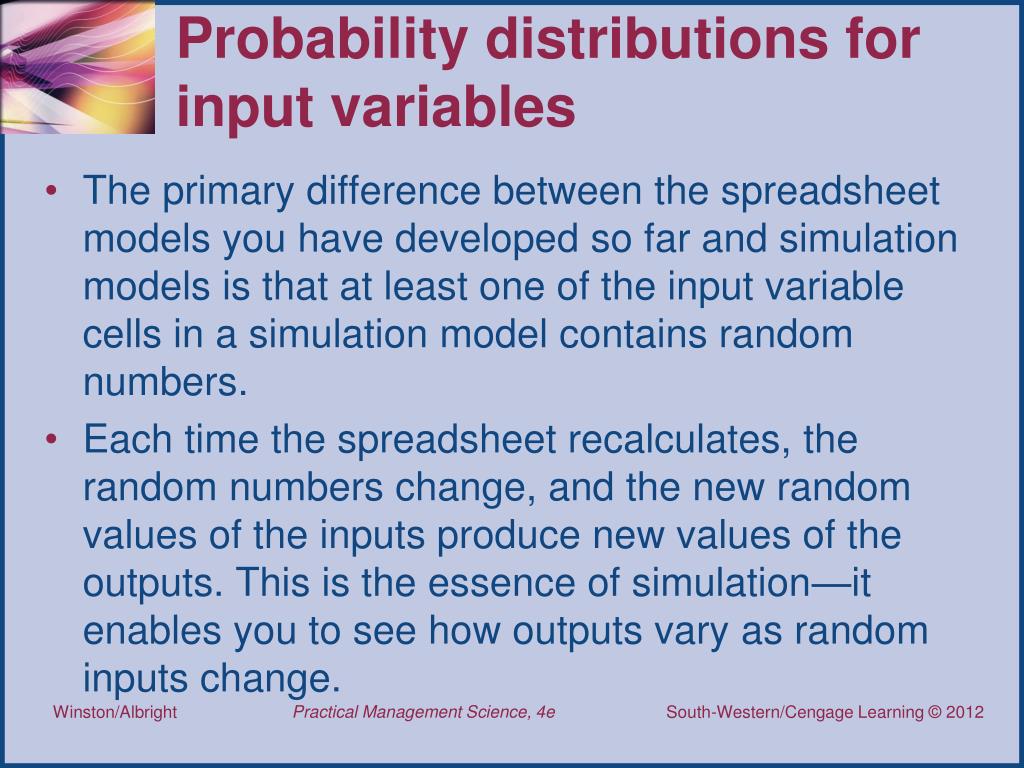 Probability distributions for input variables

• The primary difference between the spreadsheet models you have developed so far and simulation models is that at least one of the input variable cells in a simulation model contains random numbers.

• Each time the spreadsheet recalculates, the random numbers change, and the new random values of the inputs produce new values of the outputs. This is the essence of simulation—it enables you to see how outputs vary as random inputs change.

Winston/Albright Practical Management Science, 4e South-Western/Cengage Learning © 2012